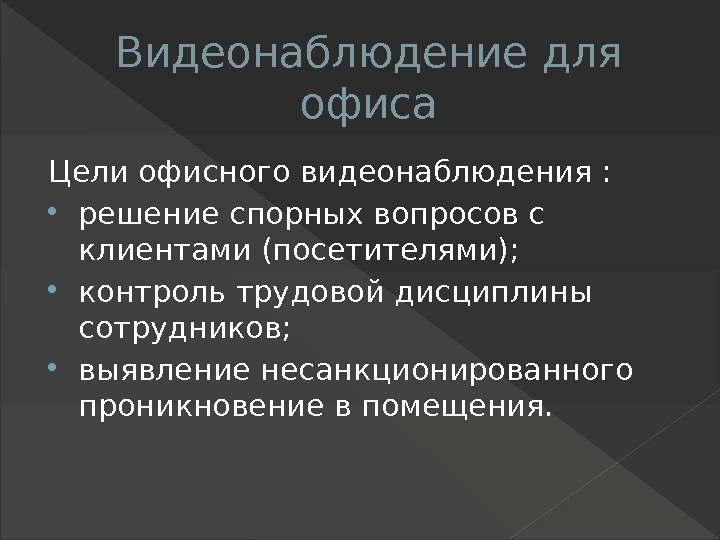 Видеонаблюдение для офиса

Цели офисного видеонаблюдения :

• решение спорных вопросов с клиентами (посетителями);
• контроль трудовой дисциплины сотрудников;
• выявление несанкционированного проникновение в помещения.